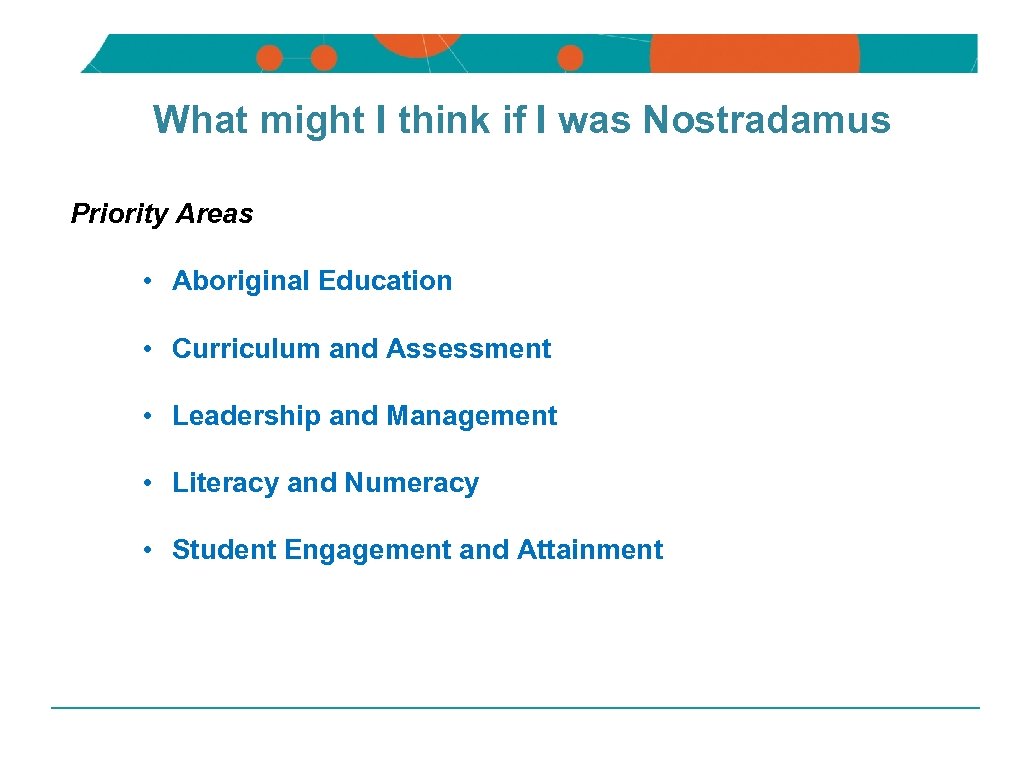 What might I think if I was Nostradamus

Priority Areas

• Aboriginal Education

• Curriculum and Assessment

• Leadership and Management

• Literacy and Numeracy

• Student Engagement and Attainment